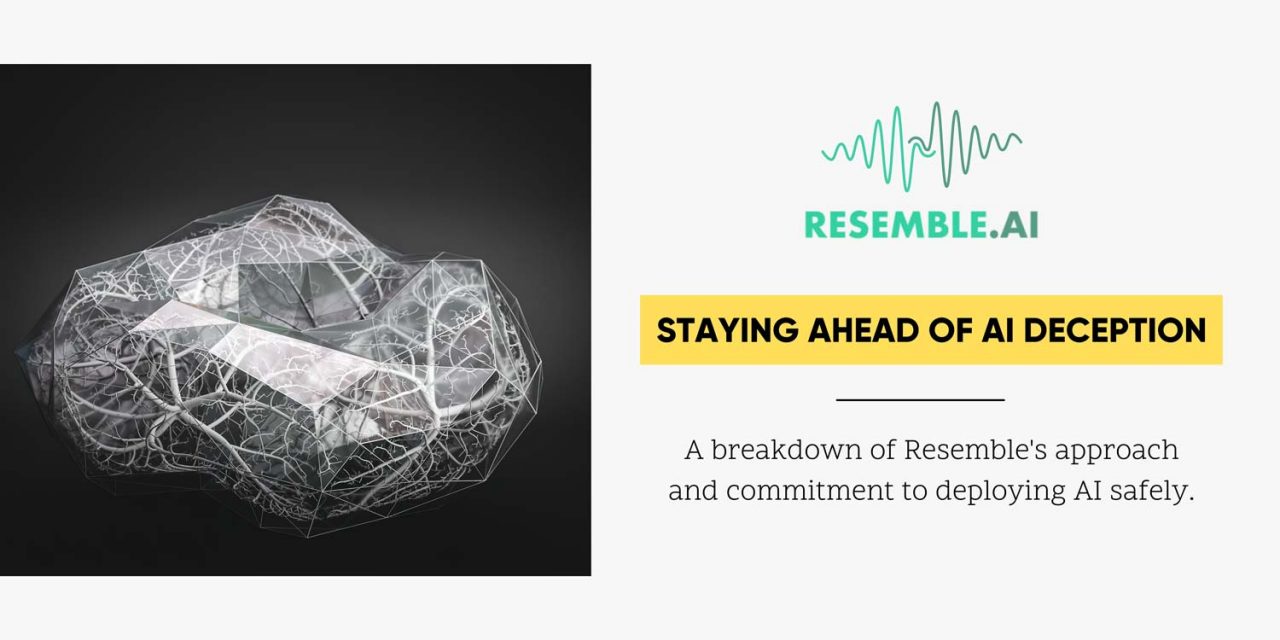 RESEMBLE.AI

STAYING AHEAD OF AI DECEPTION

A breakdown of Resemble's approach and commitment to deploying AI safely.